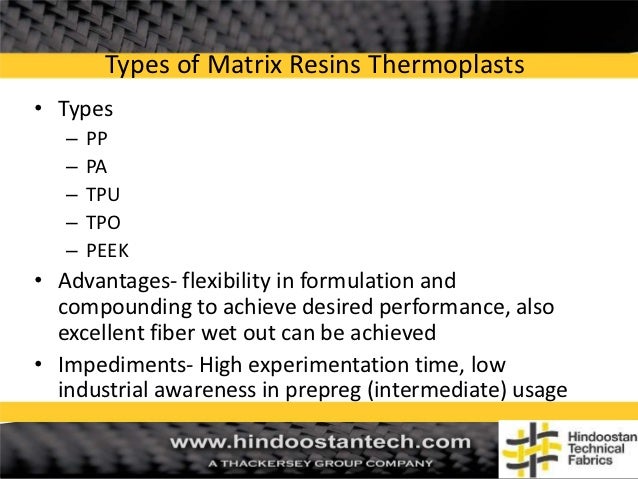 Types of Matrix Resins Thermoplasts

• Types
– PP
– PA
– TPU
– TPO
– PEEK
• Advantages- flexibility in formulation and compounding to achieve desired performance, also excellent fiber wet out can be achieved
• Impediments- High experimentation time, low industrial awareness in prepreg (intermediate) usage

www.hindoostantech.com
A THACKERSEY GROUP COMPANY

Hindoostan Technical Fabrics